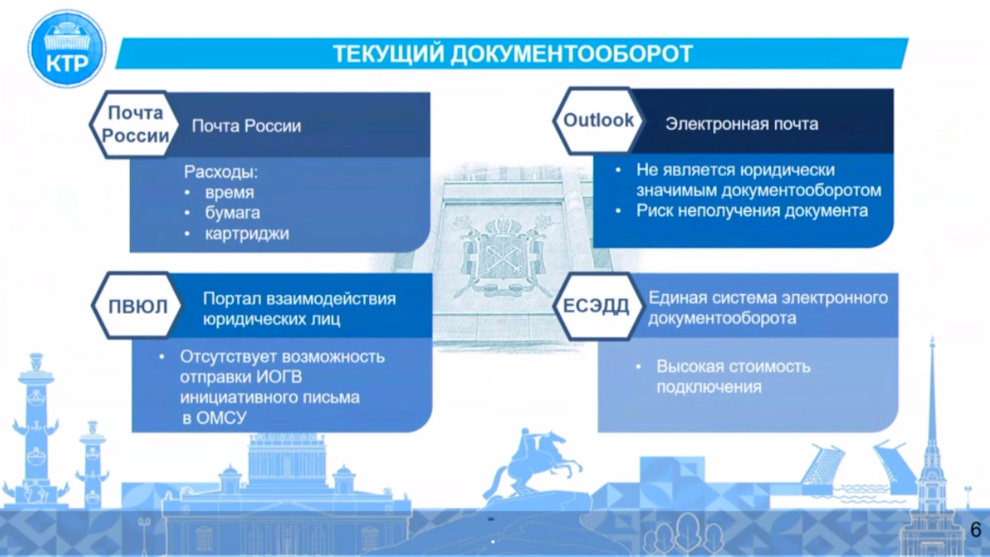 КТР

ТЕКУЩИЙ ДОКУМЕНТООБОРОТ

Почта России

Почта России

Расходы:
• время
• бумага
• картриджи

Outlook

Электронная почта

• Не является юридически значимым документооборотом
• Риск неполучения документа

ПВЮЛ

Портал взаимодействия юридических лиц

• Отсутствует возможность отправки ИОГВ инициативного письма в ОМСУ

ЕСЭДД

Единая система электронного документооборота

• Высокая стоимость подключения

6